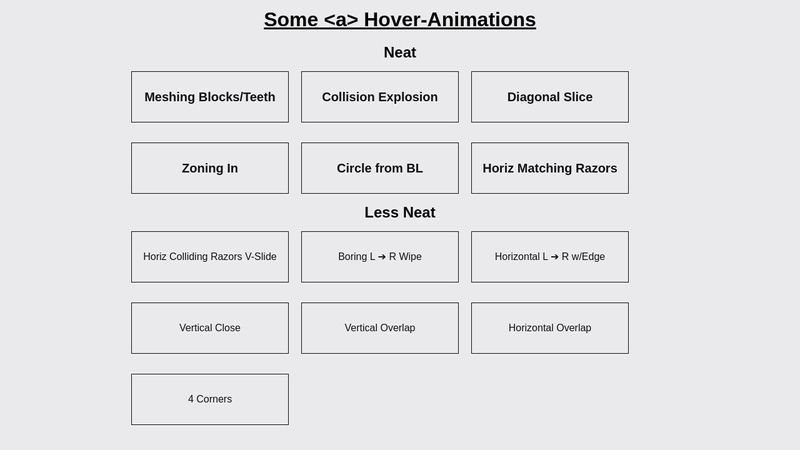 Some <a> Hover-Animations

Neat

Meshing Blocks/Teeth

Collision Explosion

Diagonal Slice

Zoning In

Circle from BL

Horiz Matching Razors

Less Neat

Horiz Colliding Razors V-Slide

Boring L ➔ R Wipe

Horizontal L ➔ R w/Edge

Vertical Close

Vertical Overlap

Horizontal Overlap

4 Corners